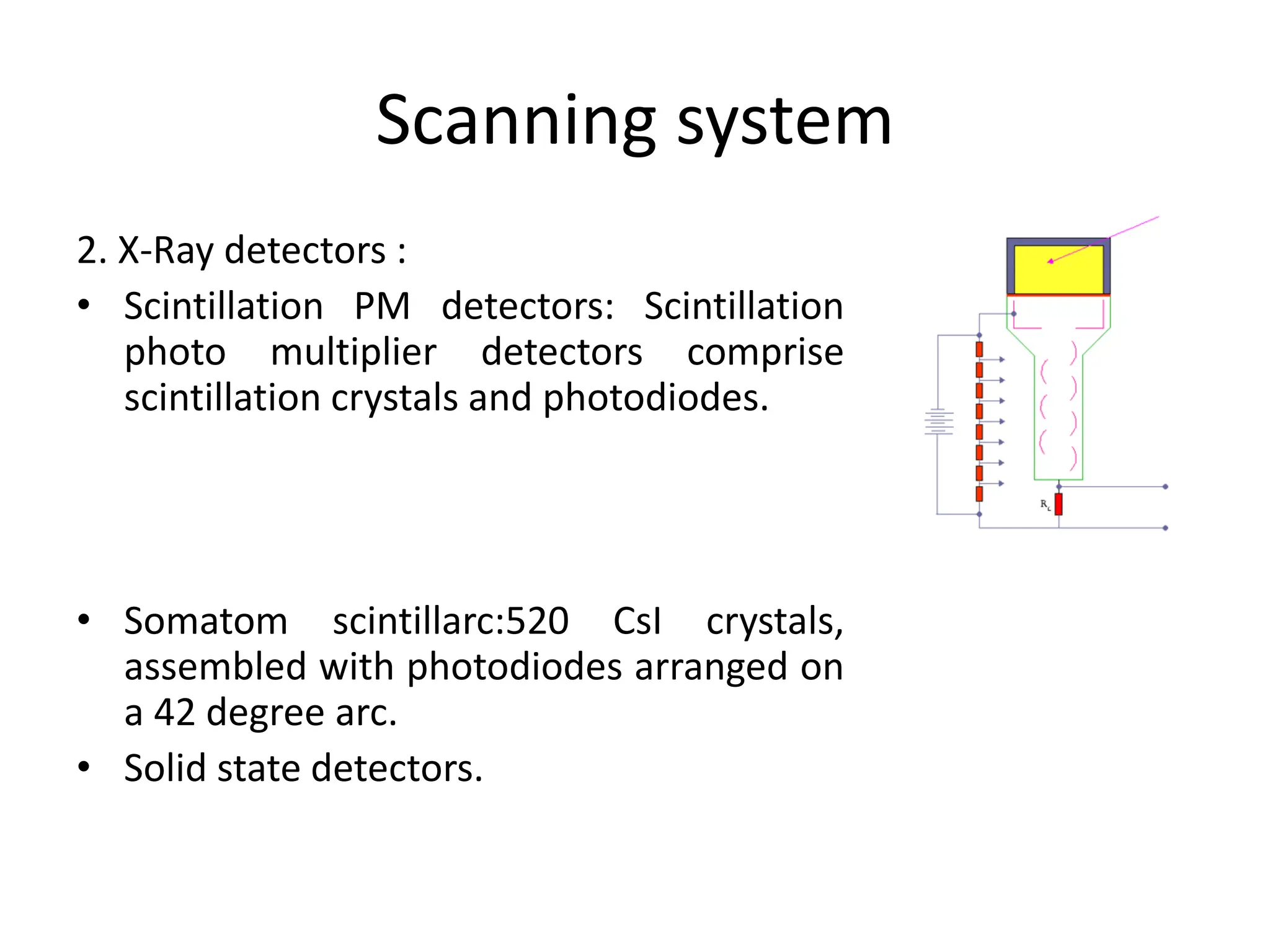 Scanning system

2. X-Ray detectors :

• Scintillation PM detectors: Scintillation photo multiplier detectors comprise scintillation crystals and photodiodes.

$R_L$

• Somatom scintillarc:520 CsI crystals, assembled with photodiodes arranged on a 42 degree arc.

• Solid state detectors.